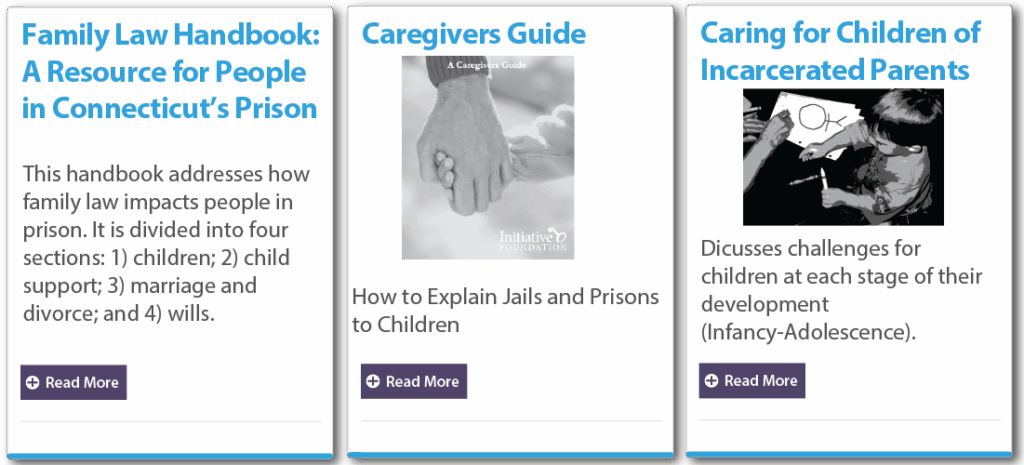 Family Law Handbook: A Resource for People in Connecticut's Prison

This handbook addresses how family law impacts people in prison. It is divided into four sections: 1) children; 2) child support; 3) marriage and divorce; and 4) wills.

Read More

Caregivers Guide

A Caregivers Guide

Initiative FOUNDATION

How to Explain Jails and Prisons to Children

Read More

Caring for Children of Incarcerated Parents

Dicusses challenges for children at each stage of their development (Infancy-Adolescence).

Read More